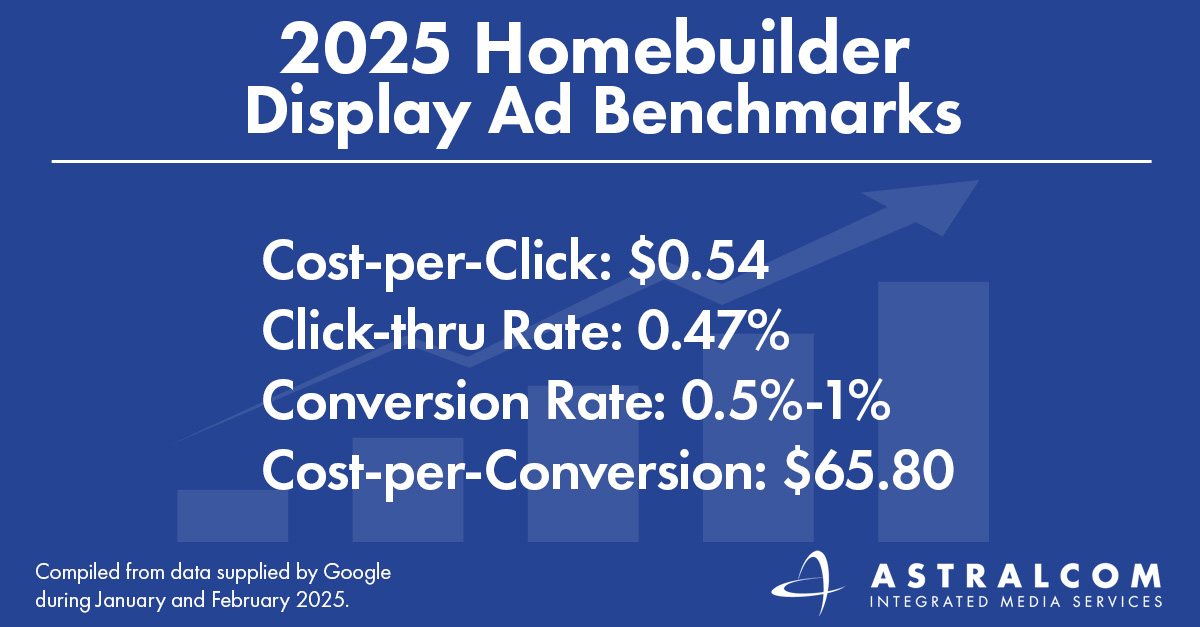 2025 Homebuilder Display Ad Benchmarks

Cost-per-Click: \$0.54
Click-thru Rate: 0.47%
Conversion Rate: 0.5%-1%
Cost-per-Conversion: \$65.80

Compiled from data supplied by Google during January and February 2025.

ASTRALCOM
INTEGRATED MEDIA SERVICES